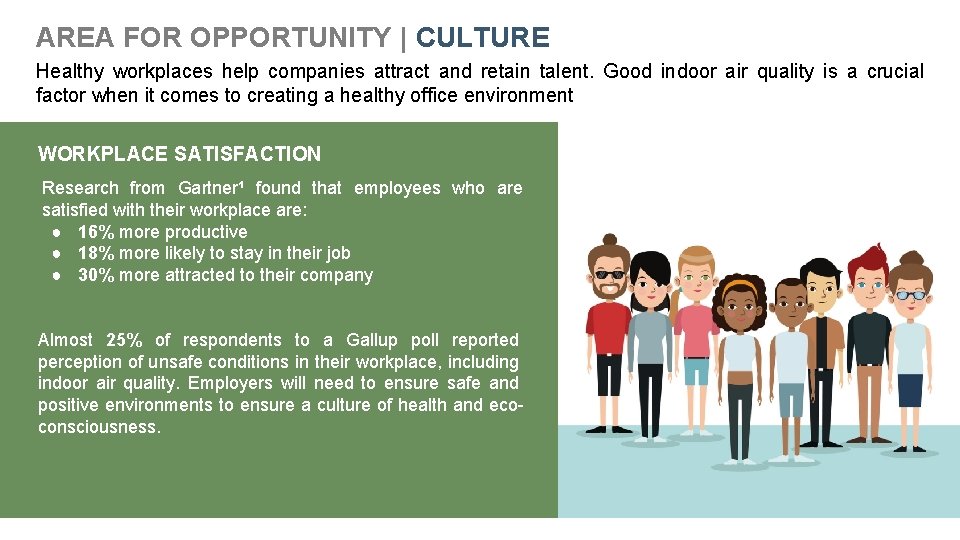 AREA FOR OPPORTUNITY | CULTURE

Healthy workplaces help companies attract and retain talent. Good indoor air quality is a crucial factor when it comes to creating a healthy office environment

WORKPLACE SATISFACTION

Research from Gartner¹ found that employees who are satisfied with their workplace are:
● 16% more productive
● 18% more likely to stay in their job
● 30% more attracted to their company

Almost 25% of respondents to a Gallup poll reported perception of unsafe conditions in their workplace, including indoor air quality. Employers will need to ensure safe and positive environments to ensure a culture of health and eco-consciousness.